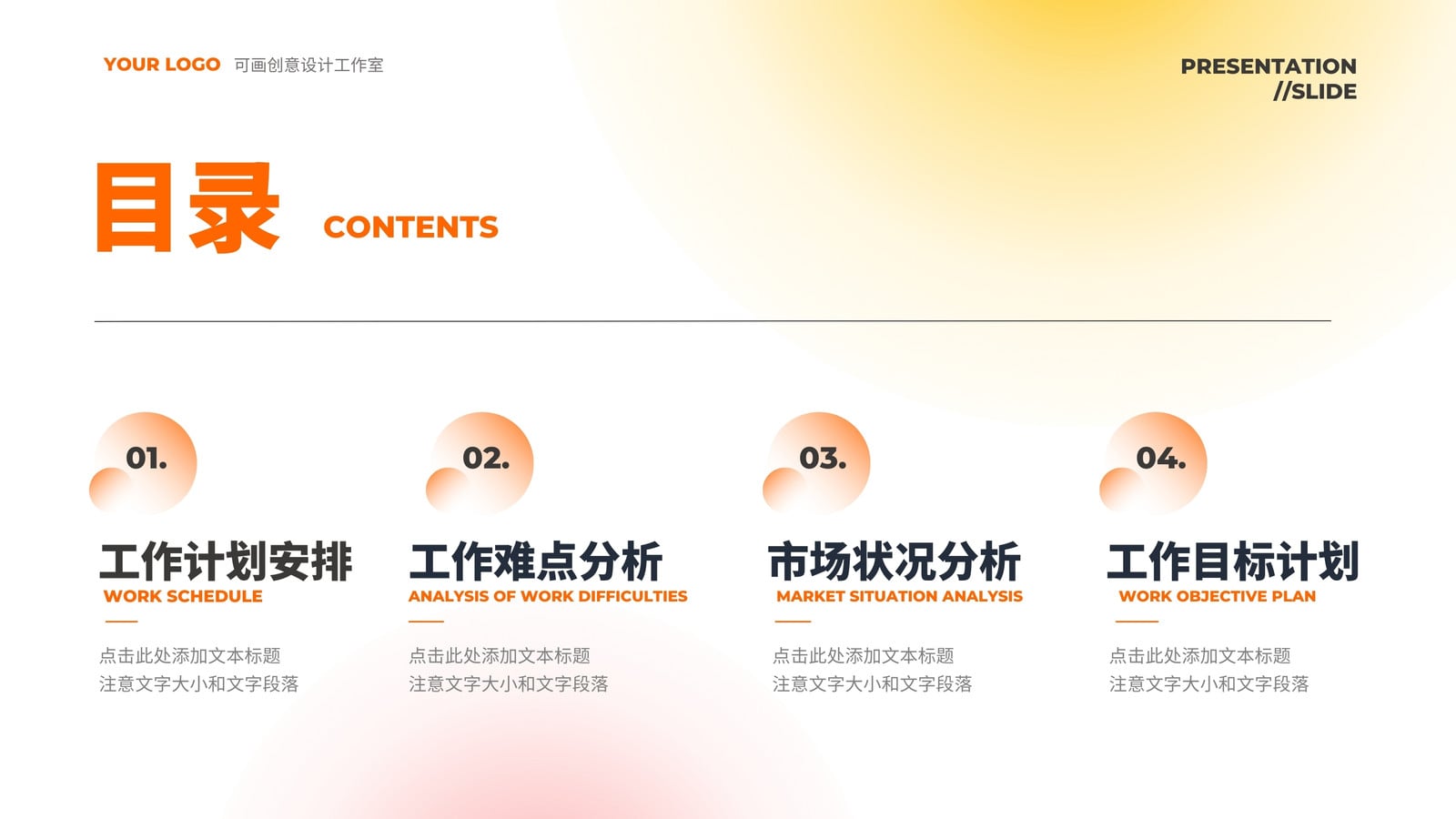 YOUR LOGO 可画创意设计工作室

PRESENTATION //SLIDE

目录 CONTENTS

01.

工作计划安排

WORK SCHEDULE

点击此处添加文本标题
注意文字大小和文字段落

02.

工作难点分析

ANALYSIS OF WORK DIFFICULTIES

点击此处添加文本标题
注意文字大小和文字段落

03.

市场状况分析

MARKET SITUATION ANALYSIS

点击此处添加文本标题
注意文字大小和文字段落

04.

工作目标计划

WORK OBJECTIVE PLAN

点击此处添加文本标题
注意文字大小和文字段落